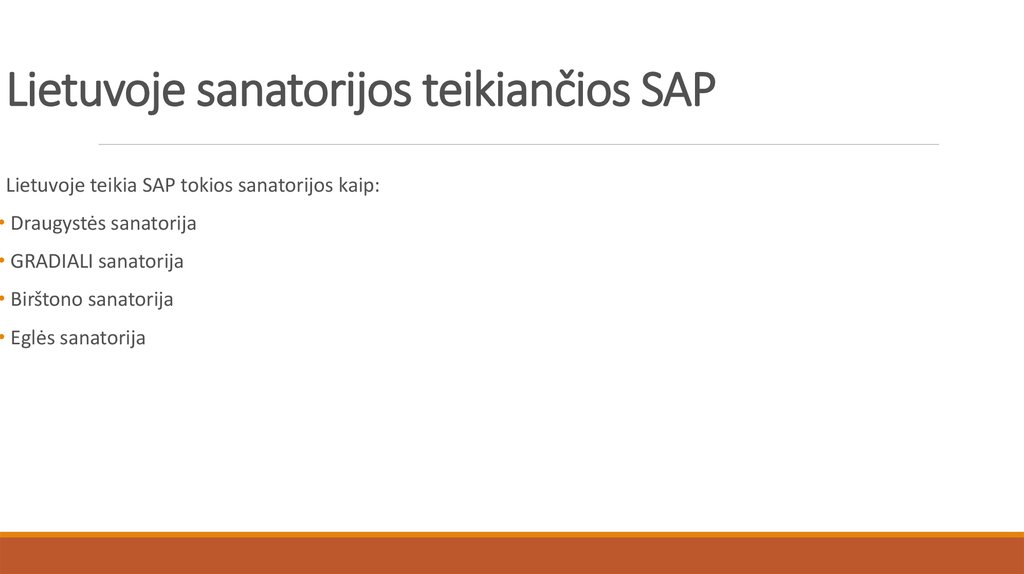 Lietuvoje sanatorijos teikiančios SAP

Lietuvoje teikia SAP tokios sanatorijos kaip:

• Draugystės sanatorija

• GRADIALI sanatorija

• Birštono sanatorija

• Eglės sanatorija